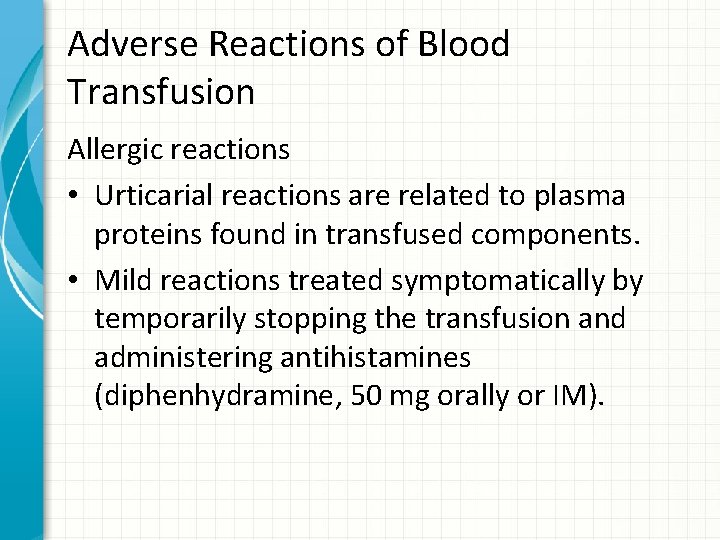 Adverse Reactions of Blood Transfusion

Allergic reactions

• Urticarial reactions are related to plasma proteins found in transfused components.

• Mild reactions treated symptomatically by temporarily stopping the transfusion and administering antihistamines (diphenhydramine, 50 mg orally or IM).